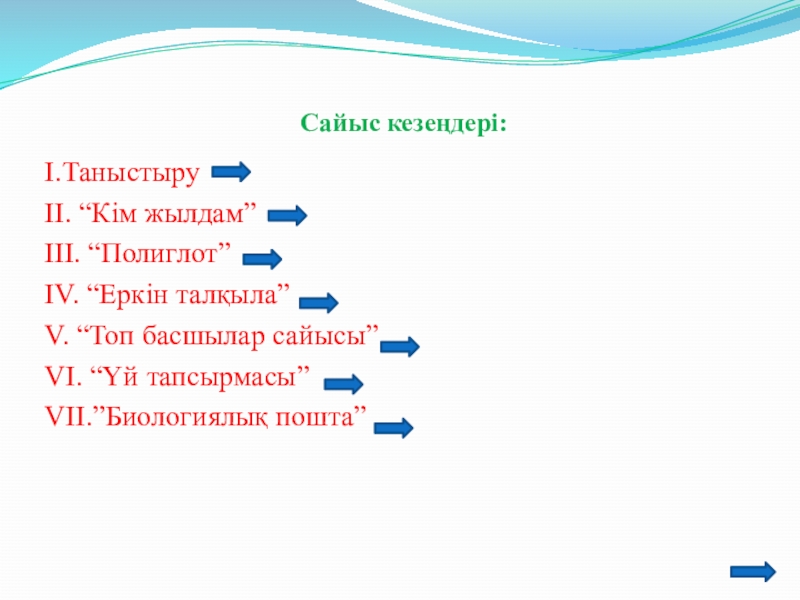 Сайыс кезеңдері:

I.Таныстыру

II. “Кім жылдам”

III. “Полиглот”

IV. “Еркін талқыла”

V. “Топ басшылар сайысы”

VI. “Үй тапсырмасы”

VII.”Биологиялық пошта”